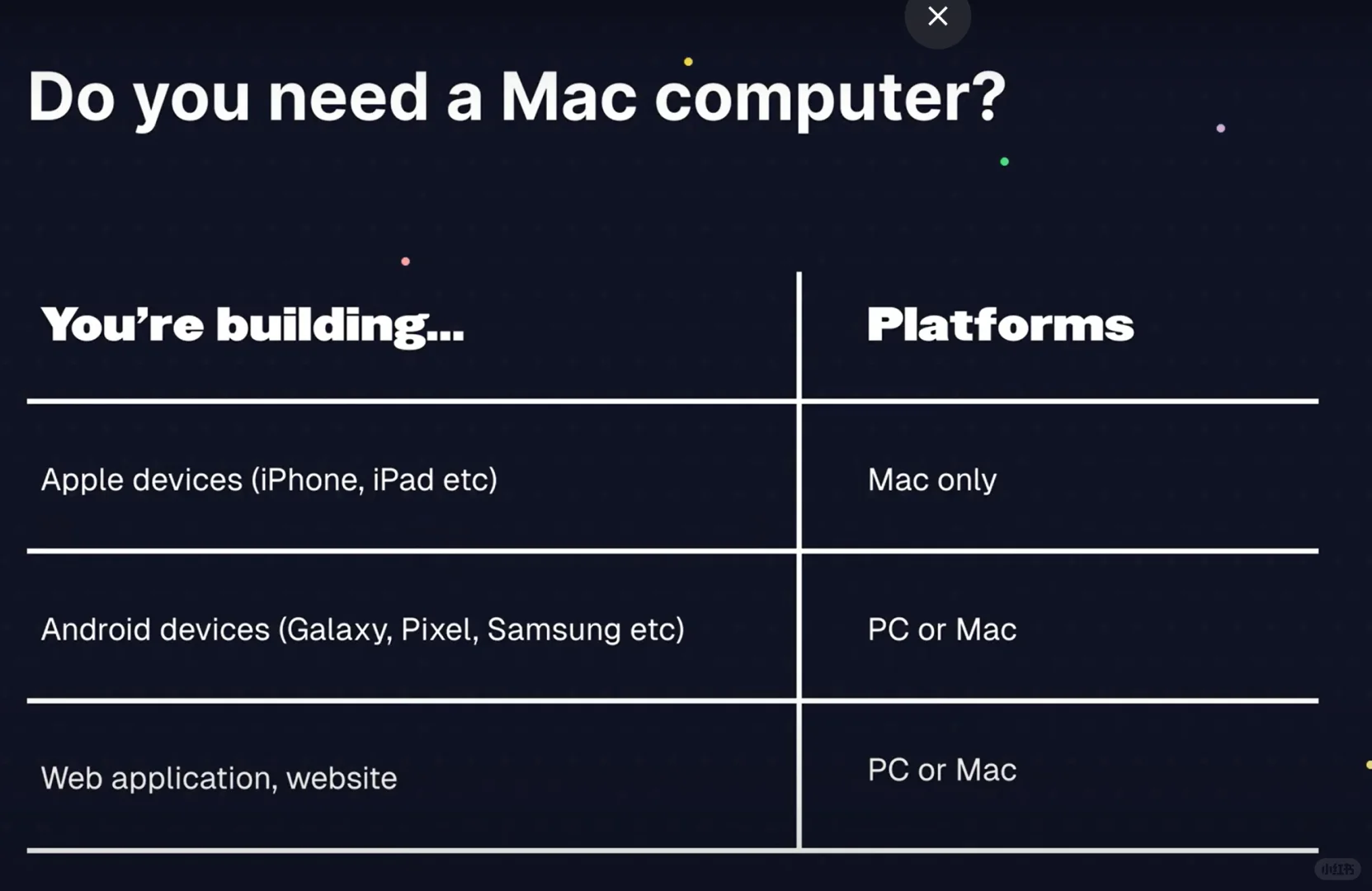 Do you need a Mac computer?

| You're building... | Platforms |
|---|---|
| Apple devices (iPhone, iPad etc) | Mac only |
| Android devices (Galaxy, Pixel, Samsung etc) | PC or Mac |
| Web application, website | PC or Mac |

小红书